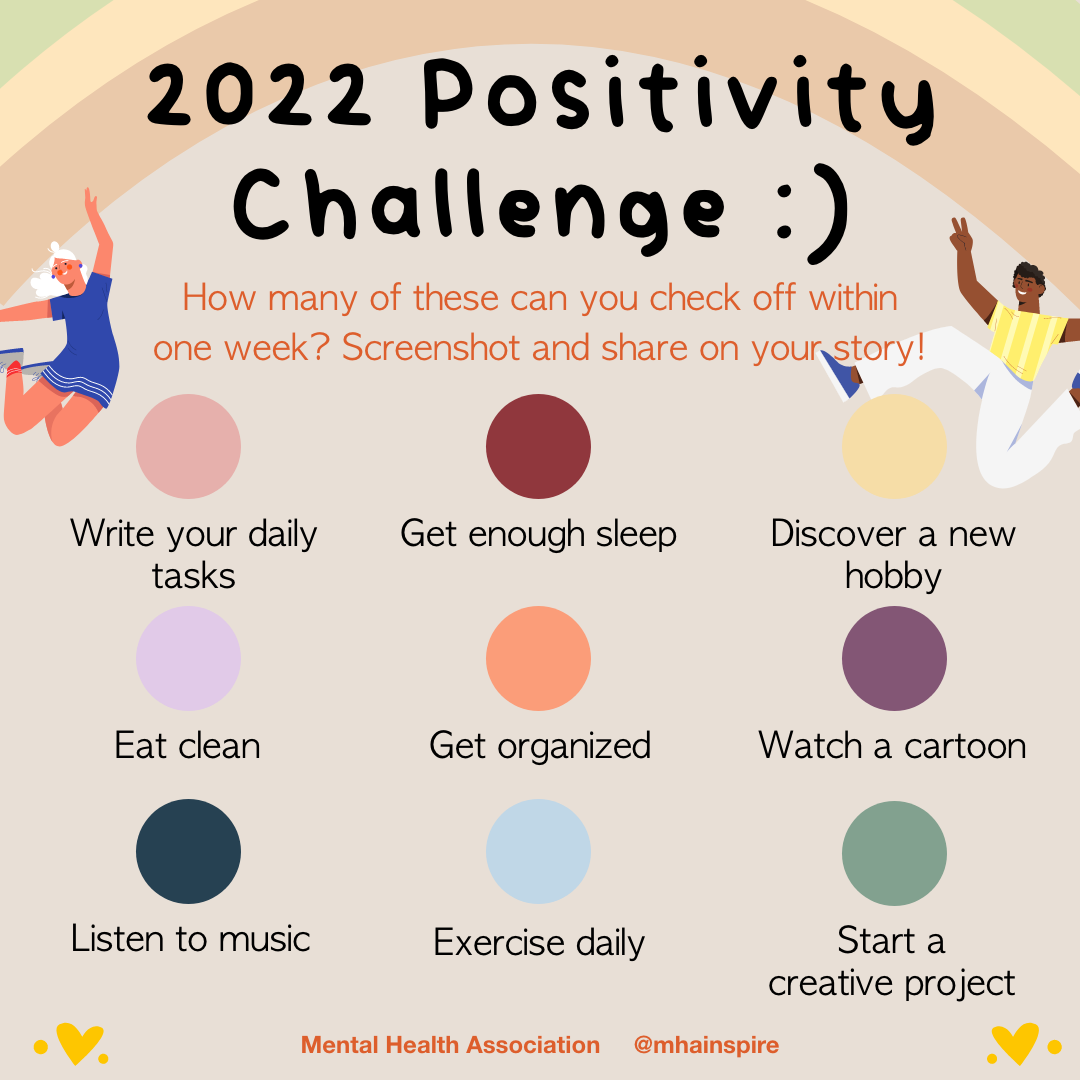 2022 Positivity Challenge :)

How many of these can you check off within one week? Screenshot and share on your story!

Write your daily tasks

Get enough sleep

Discover a new hobby

Eat clean

Get organized

Watch a cartoon

Listen to music

Exercise daily

Start a creative project

Mental Health Association @mhainspire